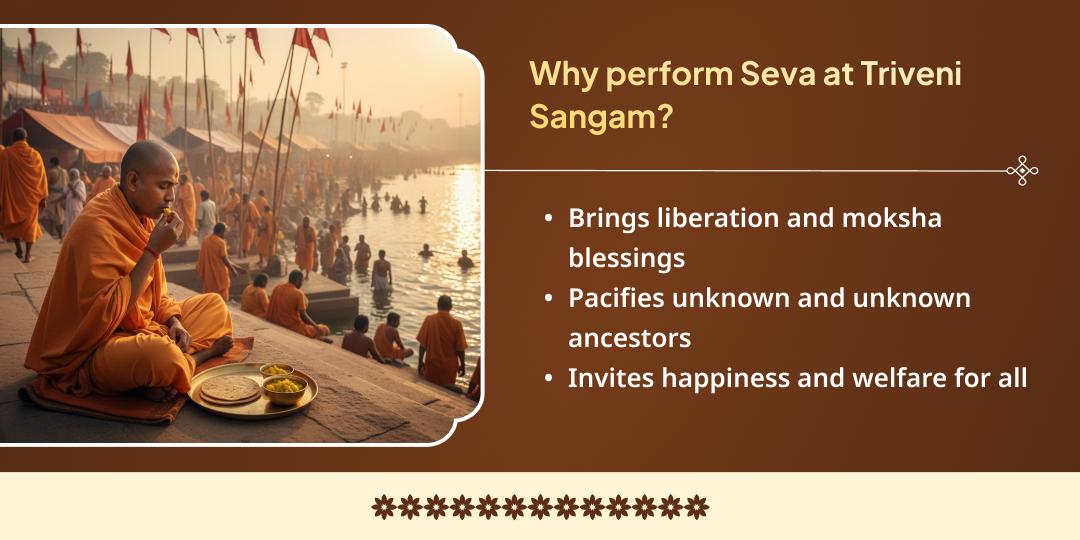 Why perform Seva at Triveni Sangam?

• Brings liberation and moksha blessings
• Pacifies unknown and unknown ancestors
• Invites happiness and welfare for all